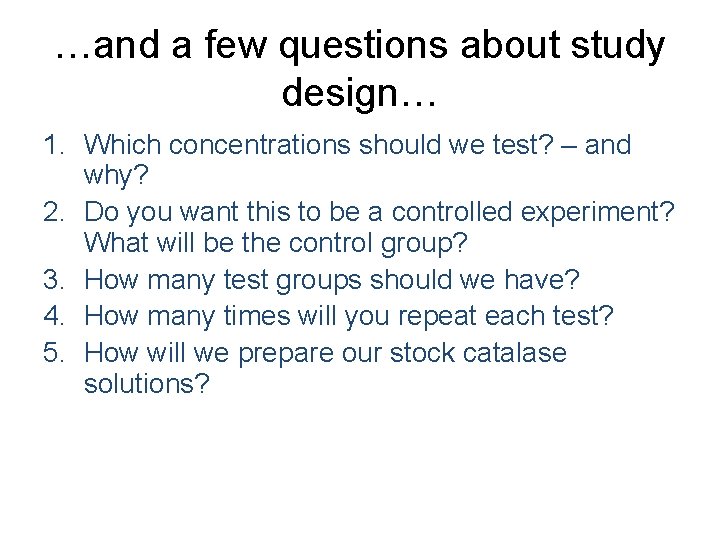 …and a few questions about study design…

1. Which concentrations should we test? – and why?
2. Do you want this to be a controlled experiment? What will be the control group?
3. How many test groups should we have?
4. How many times will you repeat each test?
5. How will we prepare our stock catalase solutions?